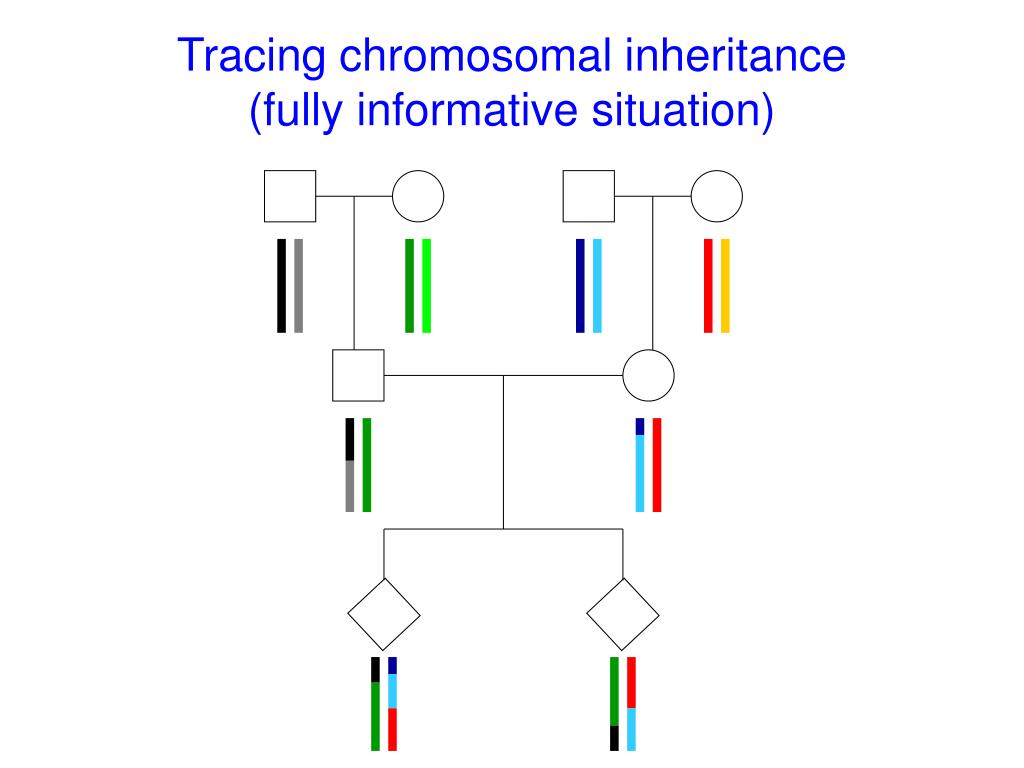 Tracing chromosomal inheritance
(fully informative situation)